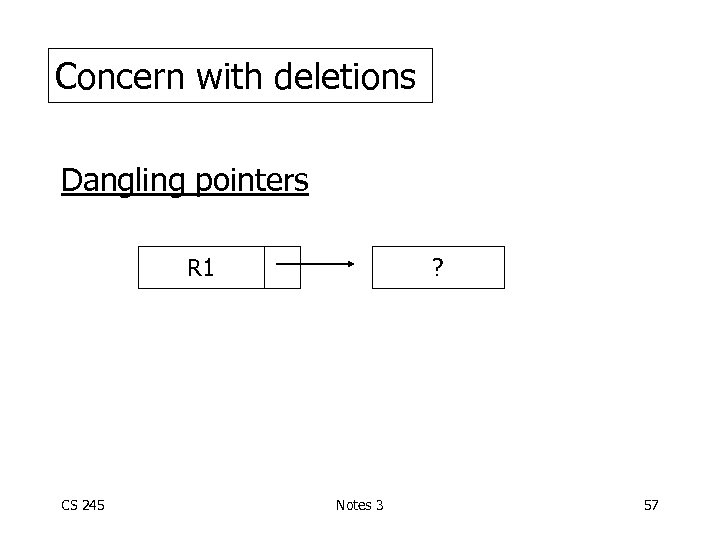 Concern with deletions

Dangling pointers

R1

?

CS 245

Notes 3

57